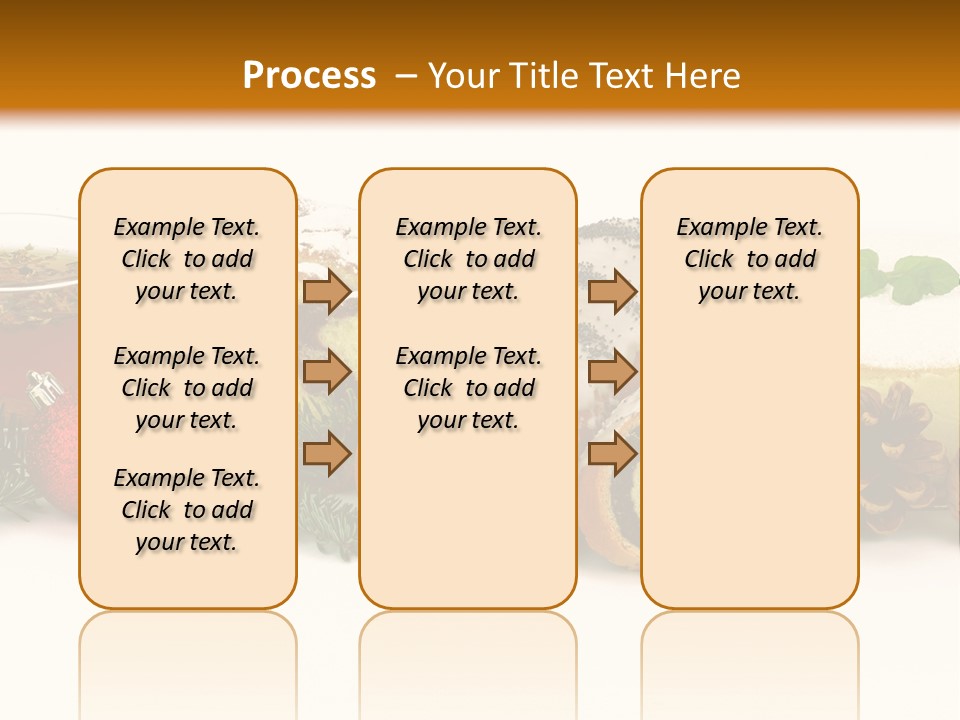 Process – Your Title Text Here

Example Text. Click to add your text.

Example Text. Click to add your text.

Example Text. Click to add your text.

Example Text. Click to add your text.

Example Text. Click to add your text.

Example Text. Click to add your text.